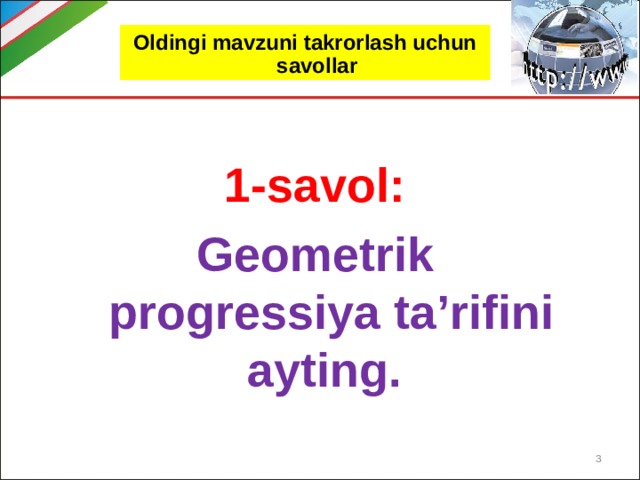 Oldingi mavzuni takrorlash uchun savollar

http://www

1-savol:

Geometrik progressiya ta’rifini ayting.

3